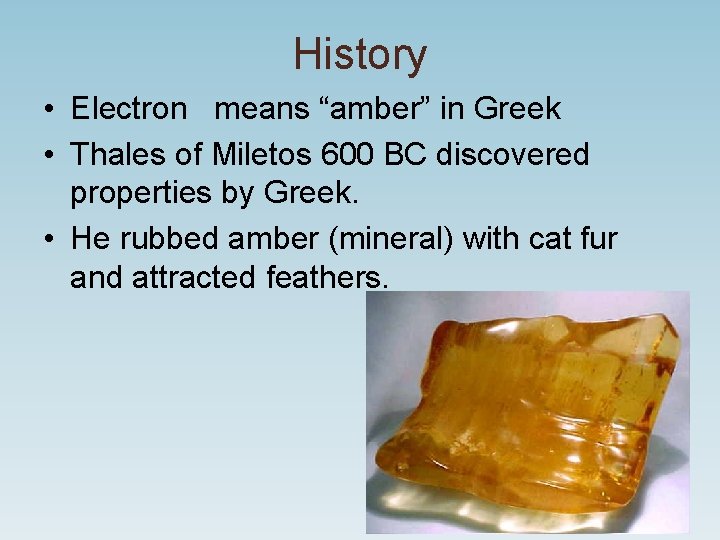 History

• Electron means “amber” in Greek

• Thales of Miletos 600 BC discovered properties by Greek.

• He rubbed amber (mineral) with cat fur and attracted feathers.